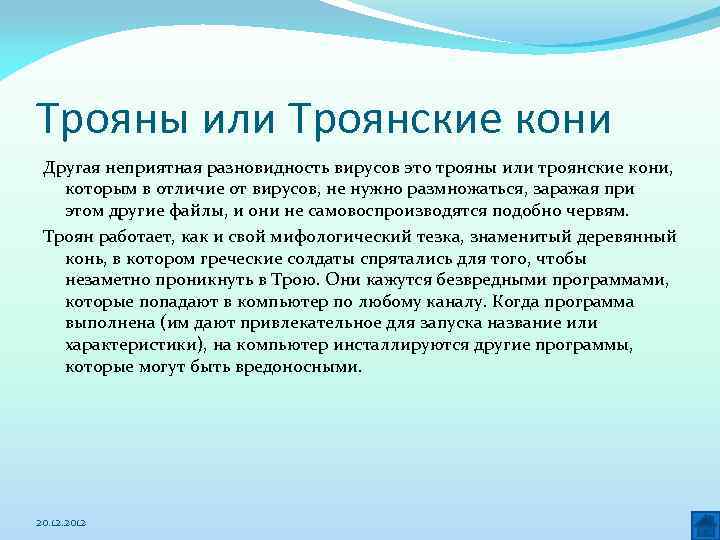 Трояны или Троянские кони

Другая неприятная разновидность вирусов это трояны или троянские кони, которым в отличие от вирусов, не нужно размножаться, заражая при этом другие файлы, и они не самовоспроизводятся подобно червям.

Троян работает, как и свой мифологический тезка, знаменитый деревянный конь, в котором греческие солдаты спрятались для того, чтобы незаметно проникнуть в Трою. Они кажутся безвредными программами, которые попадают в компьютер по любому каналу. Когда программа выполнена (им дают привлекательное для запуска название или характеристики), на компьютер инсталлируются другие программы, которые могут быть вредоносными.

20.12.2012